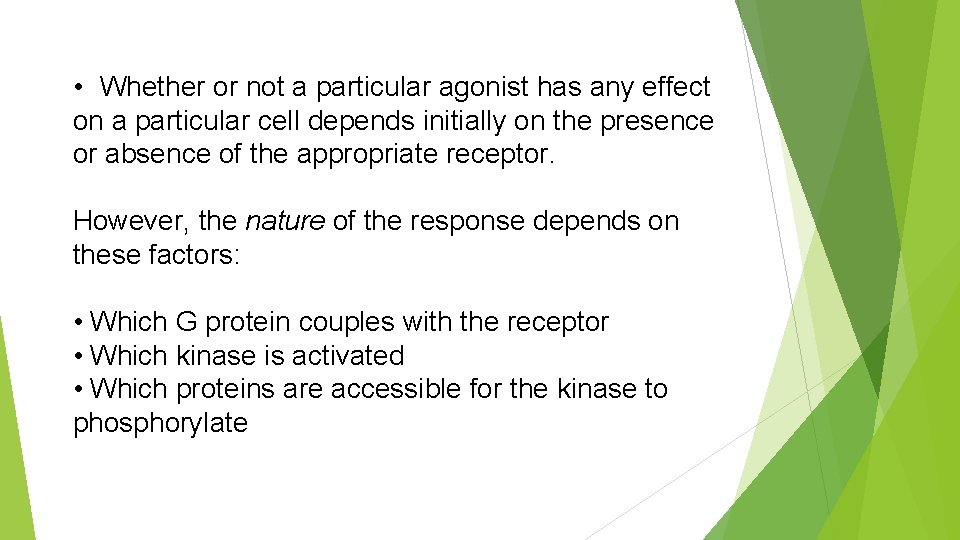 • Whether or not a particular agonist has any effect on a particular cell depends initially on the presence or absence of the appropriate receptor.

However, the nature of the response depends on these factors:

• Which G protein couples with the receptor
• Which kinase is activated
• Which proteins are accessible for the kinase to phosphorylate